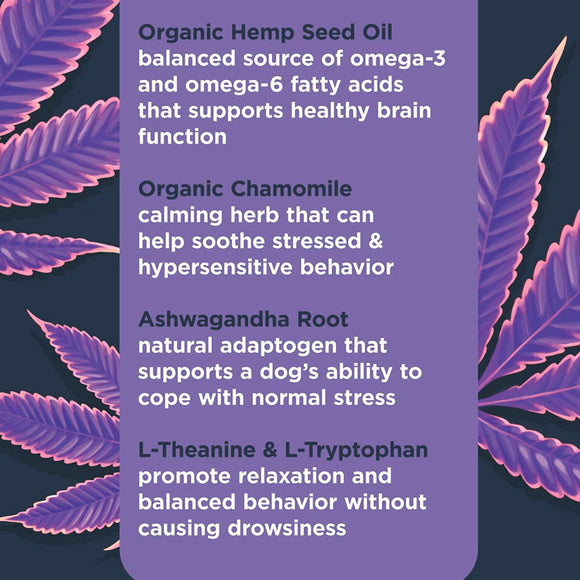 Organic Hemp Seed Oil
balanced source of omega-3 and omega-6 fatty acids that supports healthy brain function

Organic Chamomile
calming herb that can help soothe stressed & hypersensitive behavior

Ashwagandha Root
natural adaptogen that supports a dog's ability to cope with normal stress

L-Theanine & L-Tryptophan
promote relaxation and balanced behavior without causing drowsiness